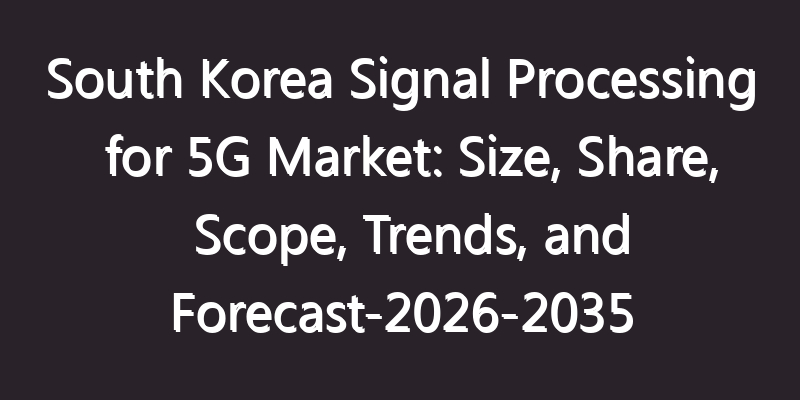 South Korea Signal Processing for 5G Market: Size, Share, Scope, Trends, and Forecast-2026-2035